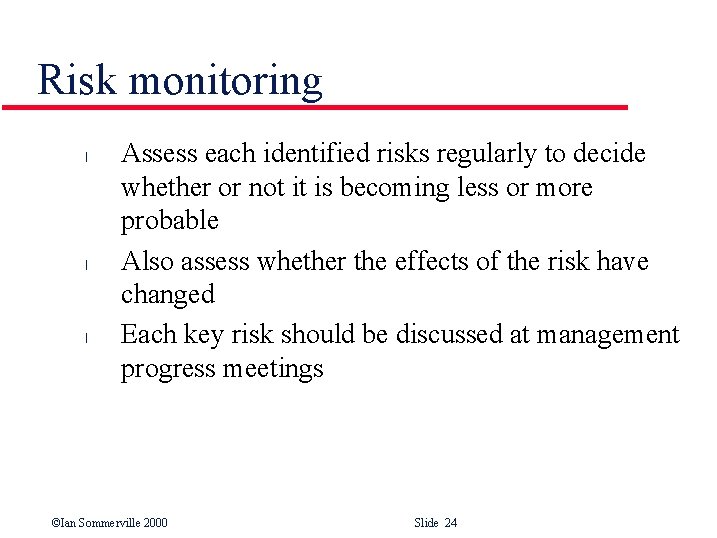 Risk monitoring

l Assess each identified risks regularly to decide whether or not it is becoming less or more probable

l Also assess whether the effects of the risk have changed

l Each key risk should be discussed at management progress meetings

©Ian Sommerville 2000

Slide 24